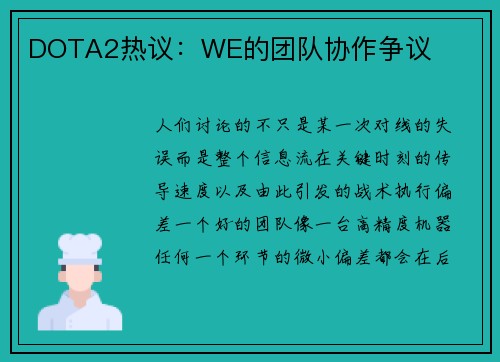 DOTA2热议：WE的团队协作争议

人们讨论的不只是某一次对线的失误而是整个信息流在关键时刻的传导速度以及由此引发的战术执行偏差一个好的团队像一台高精度机器任何一个环节的微小偏差都会在后